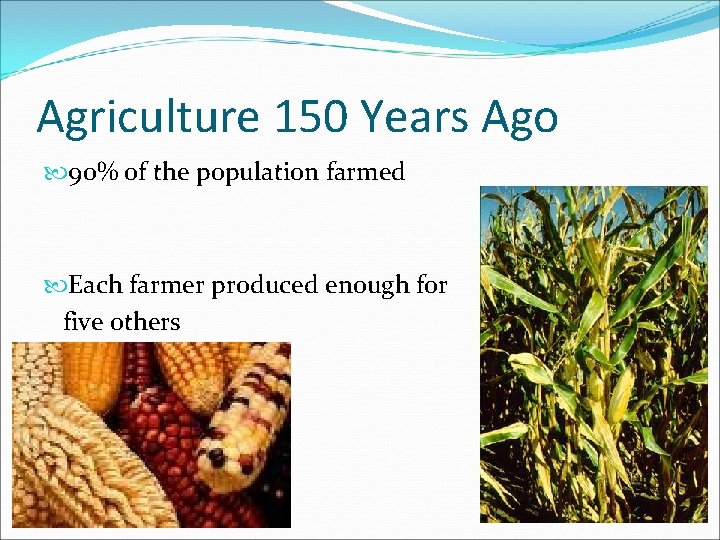 Agriculture 150 Years Ago

90% of the population farmed

Each farmer produced enough for five others